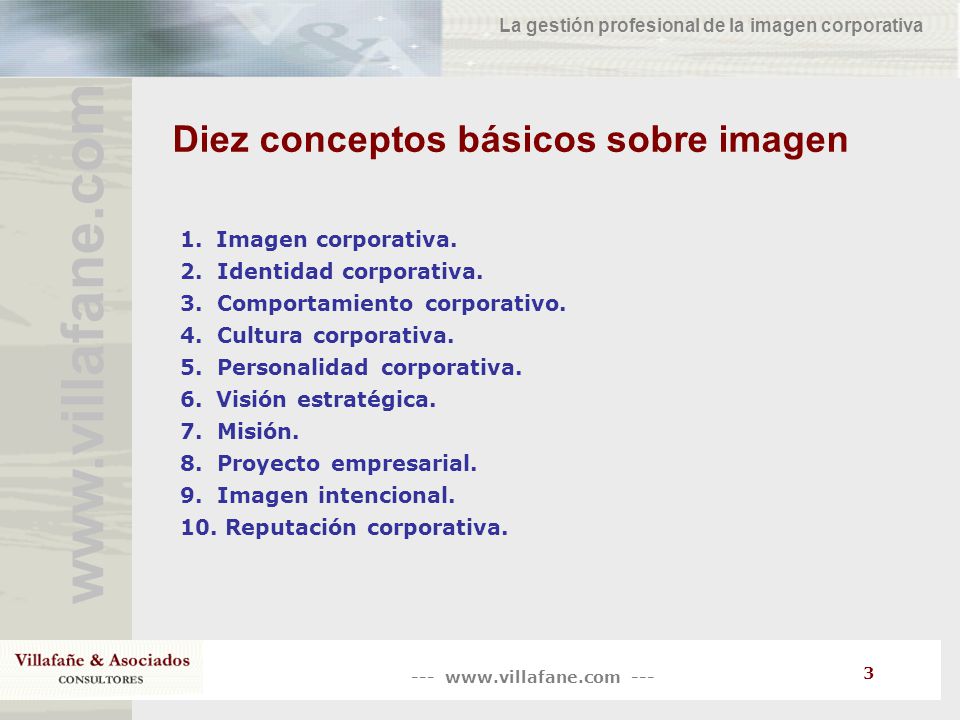 La gestión profesional de la imagen corporativa

www.villafane.com

Diez conceptos básicos sobre imagen

1. Imagen corporativa.
2. Identidad corporativa.
3. Comportamiento corporativo.
4. Cultura corporativa.
5. Personalidad corporativa.
6. Visión estratégica.
7. Misión.
8. Proyecto empresarial.
9. Imagen intencional.
10. Reputación corporativa.

Villafañe & Asociados
CONSULTORES

--- www.villafane.com ---

3